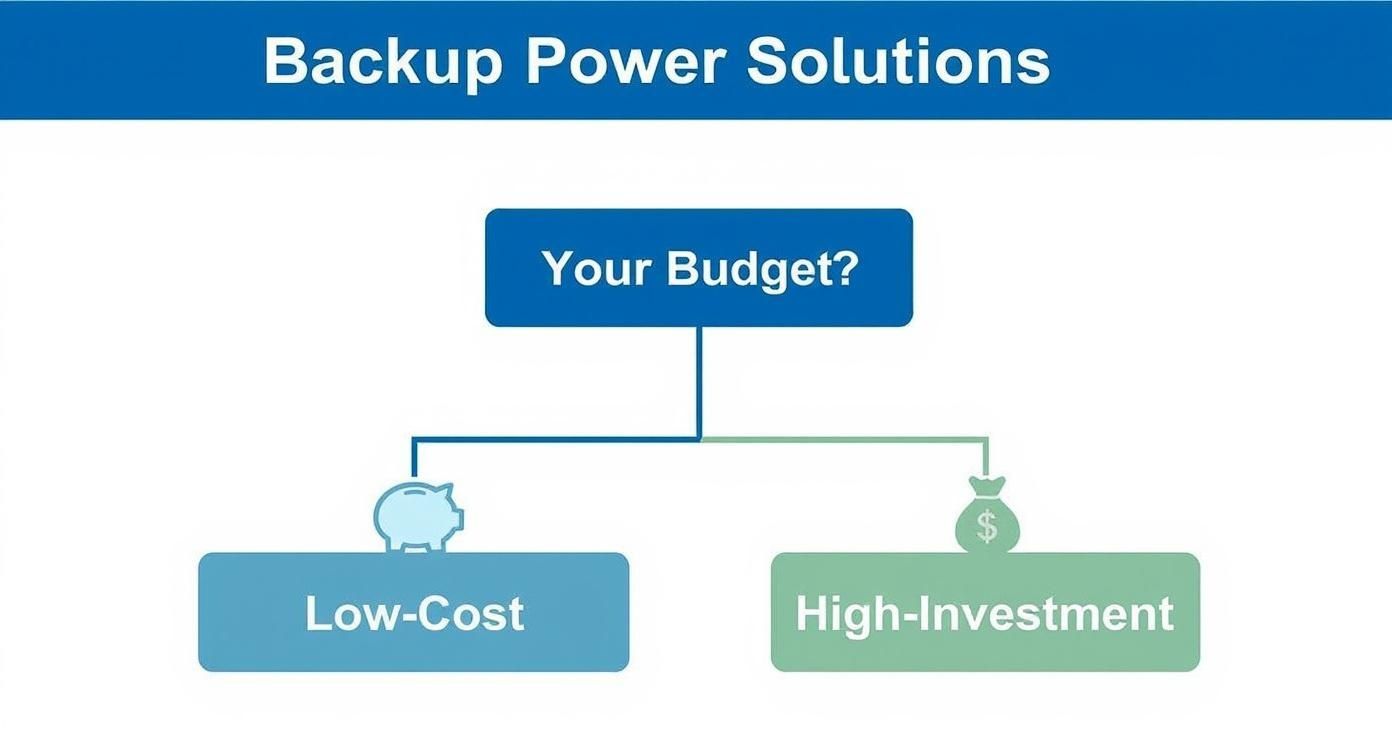 Backup Power Solutions

Your Budget?

$

Low-Cost

High-Investment